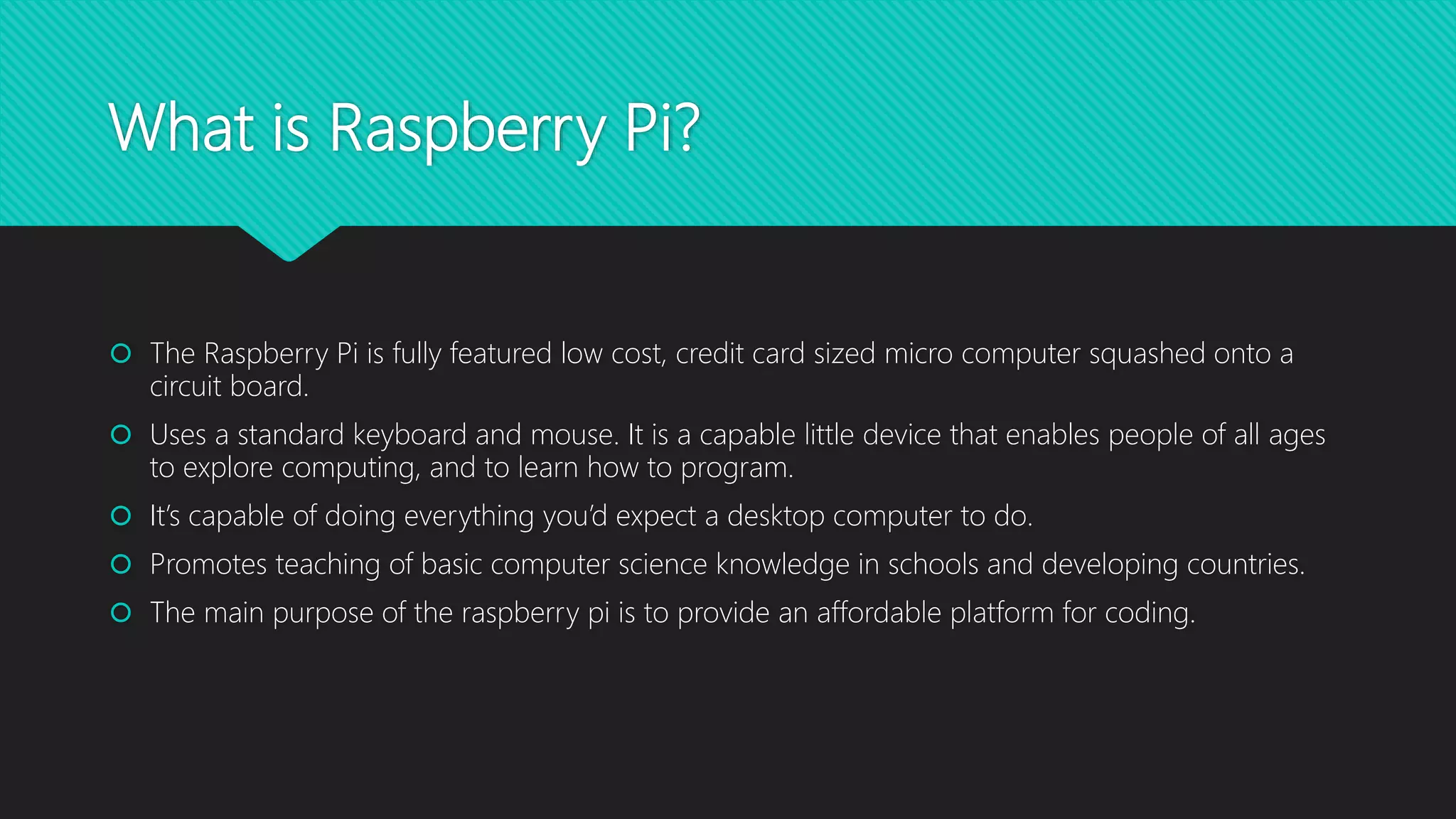 What is Raspberry Pi?

The Raspberry Pi is fully featured low cost, credit card sized micro computer squashed onto a circuit board.

Uses a standard keyboard and mouse. It is a capable little device that enables people of all ages to explore computing, and to learn how to program.

It's capable of doing everything you'd expect a desktop computer to do.

Promotes teaching of basic computer science knowledge in schools and developing countries.

The main purpose of the raspberry pi is to provide an affordable platform for coding.